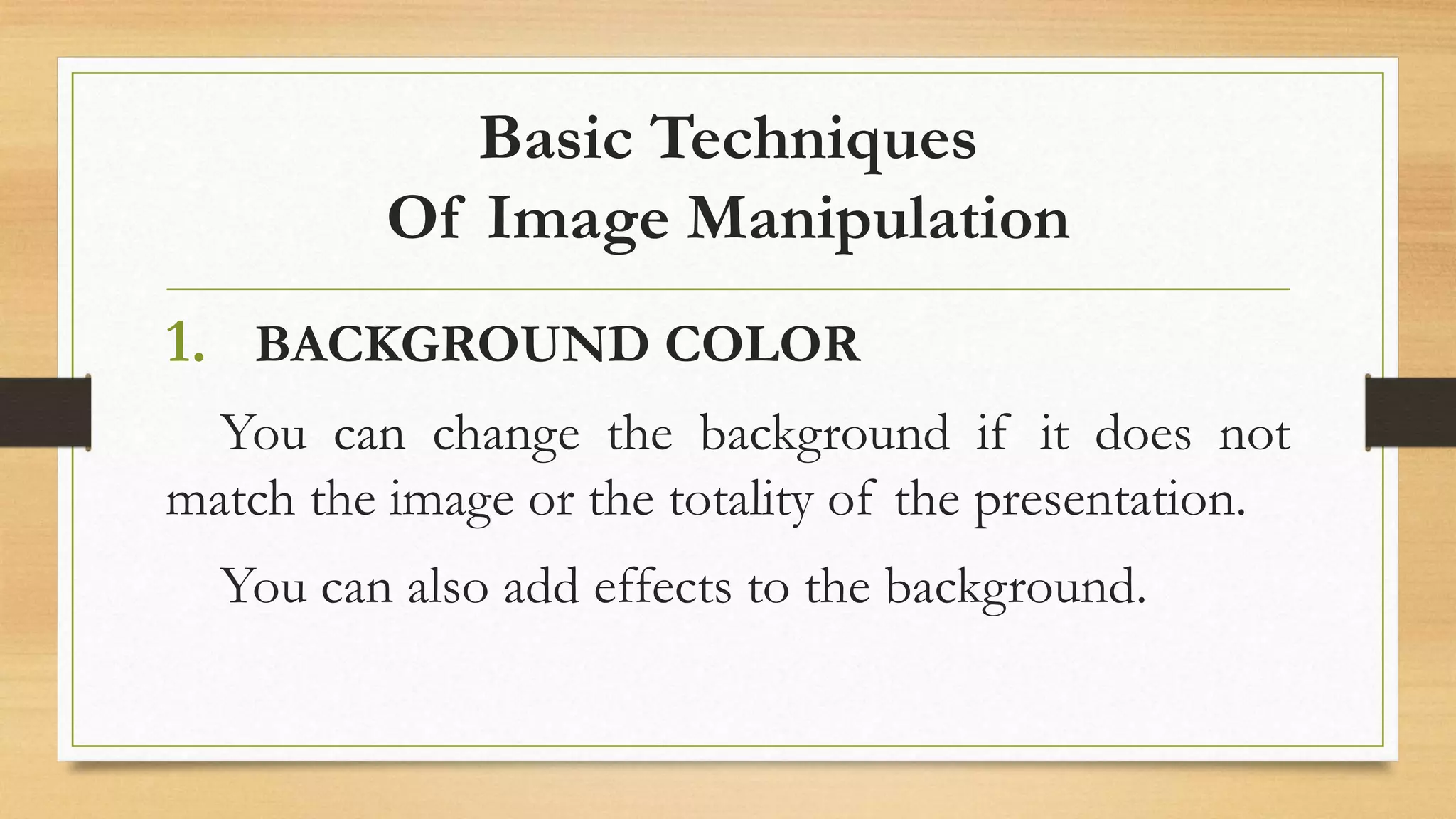 Basic Techniques
Of Image Manipulation

1. BACKGROUND COLOR

You can change the background if it does not match the image or the totality of the presentation.

You can also add effects to the background.